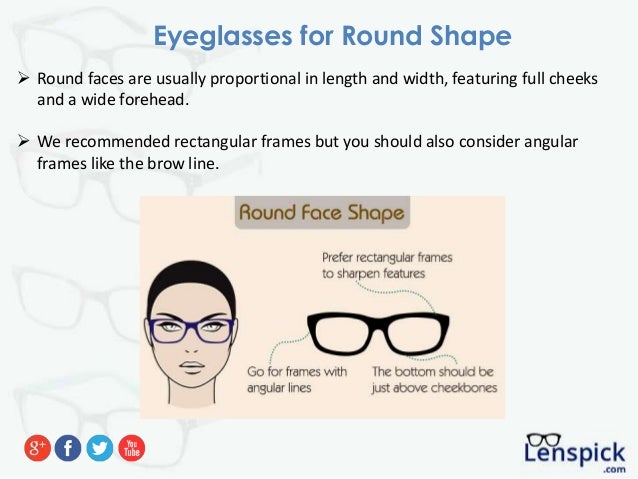 Eyeglasses for Round Shape

➢ Round faces are usually proportional in length and width, featuring full cheeks and a wide forehead.

➢ We recommended rectangular frames but you should also consider angular frames like the brow line.

Round Face Shape

Prefer rectangular frames to sharpen features

Go for frames with angular lines

The bottom should be just above cheekbones

g+ f You Tube

Lenspick .com